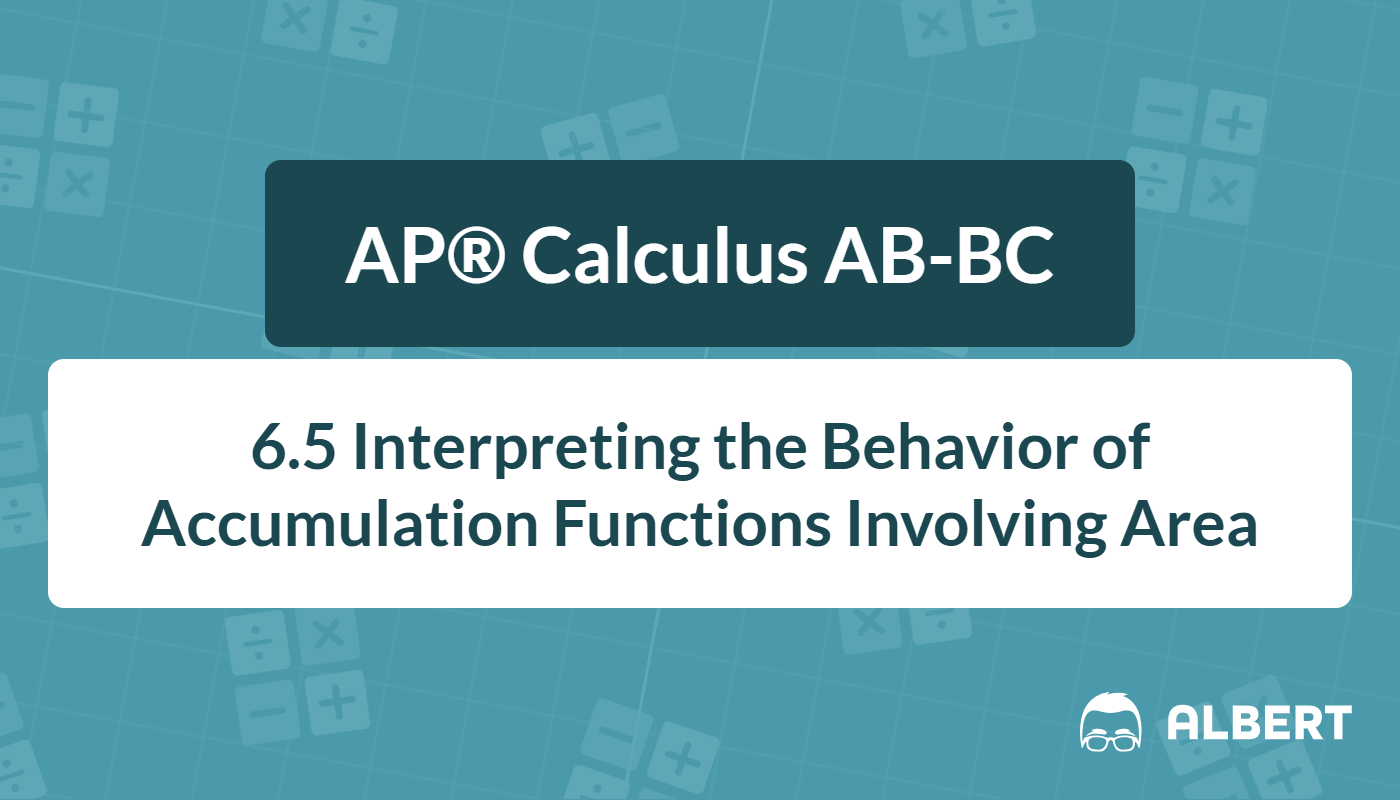 AP® Calculus AB-BC

6.5 Interpreting the Behavior of Accumulation Functions Involving Area

ALBERT